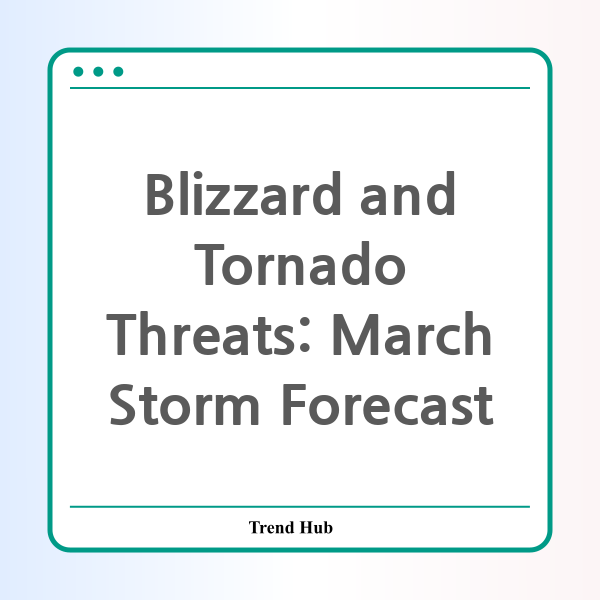 Blizzard and Tornado Threats: March Storm Forecast

Trend Hub